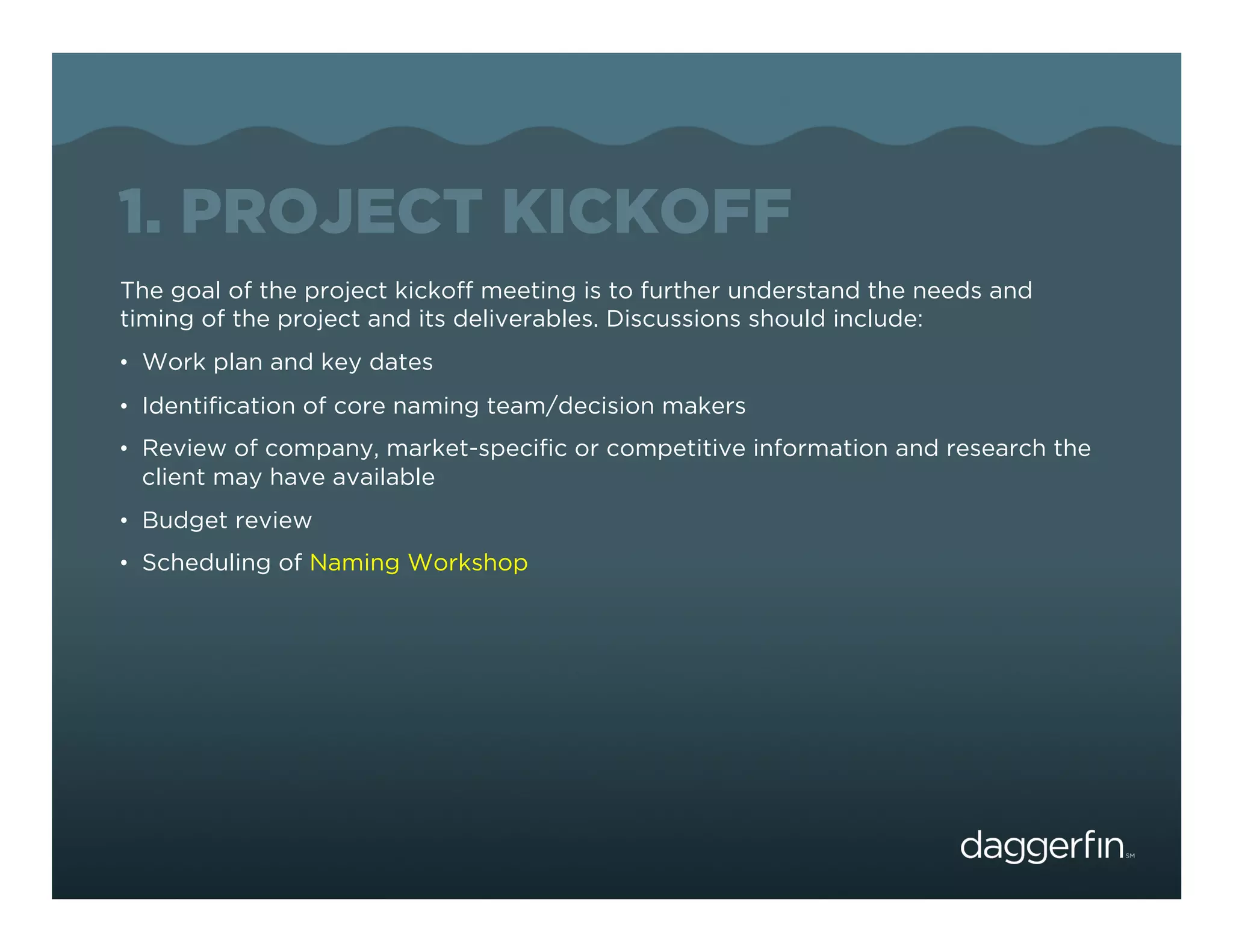 1. PROJECT KICKOFF

The goal of the project kickoff meeting is to further understand the needs and timing of the project and its deliverables. Discussions should include:

• Work plan and key dates
• Identification of core naming team/decision makers
• Review of company, market-specific or competitive information and research the client may have available
• Budget review
• Scheduling of Naming Workshop

daggerfin SM